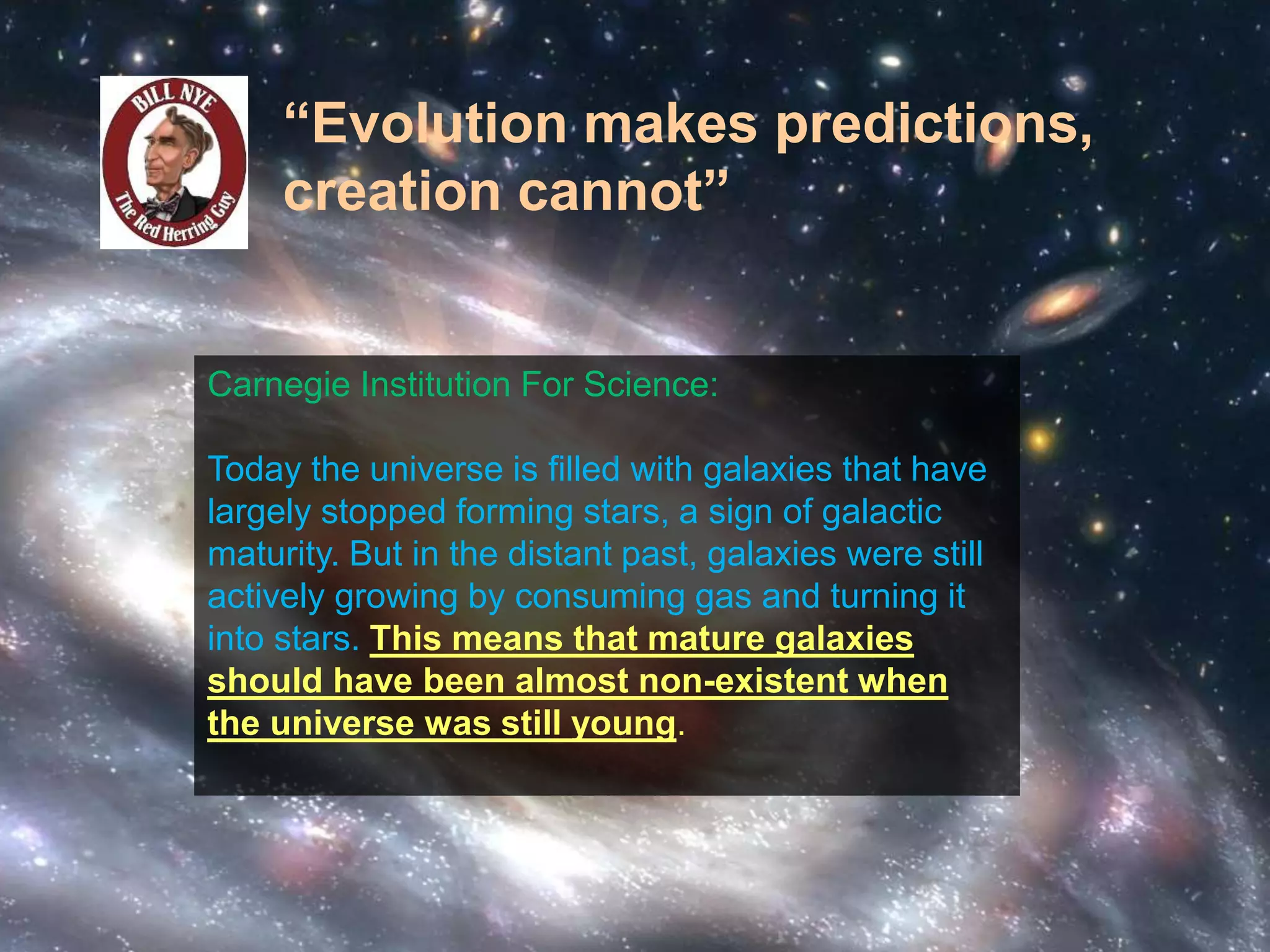 BILL NYE
The Red Herring Guy

“Evolution makes predictions, creation cannot”

Carnegie Institution For Science:

Today the universe is filled with galaxies that have largely stopped forming stars, a sign of galactic maturity. But in the distant past, galaxies were still actively growing by consuming gas and turning it into stars. This means that mature galaxies should have been almost non-existent when the universe was still young.